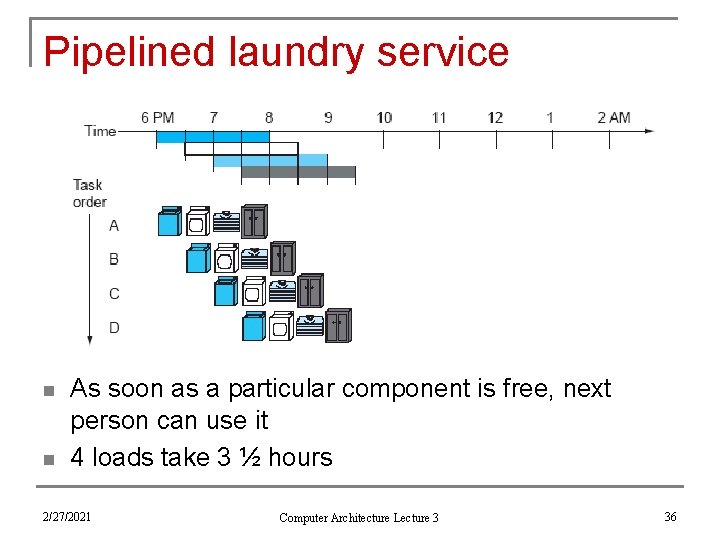 Pipelined laundry service

Time 6 PM 7 8 9 10 11 12 1 2 AM

Task order

A

B

C

D

As soon as a particular component is free, next person can use it

4 loads take 3 ½ hours

2/27/2021

Computer Architecture Lecture 3

36